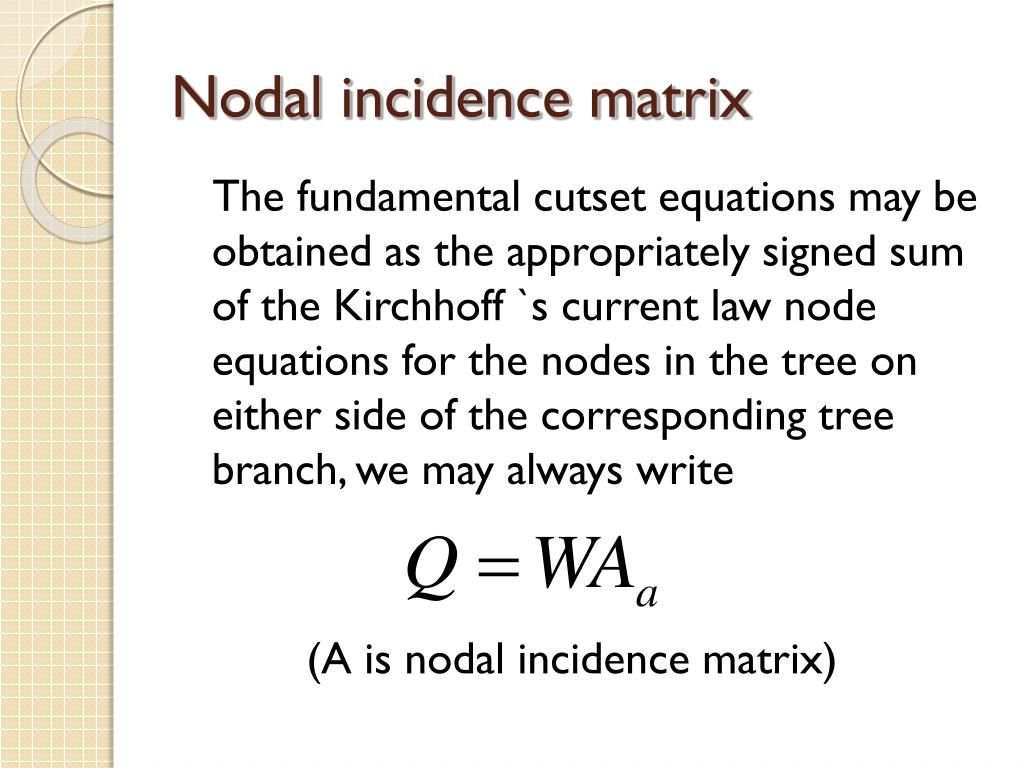 Nodal incidence matrix

The fundamental cutset equations may be obtained as the appropriately signed sum of the Kirchhoff `s current law node equations for the nodes in the tree on either side of the corresponding tree branch, we may always write

$Q = WA_a$

(A is nodal incidence matrix)